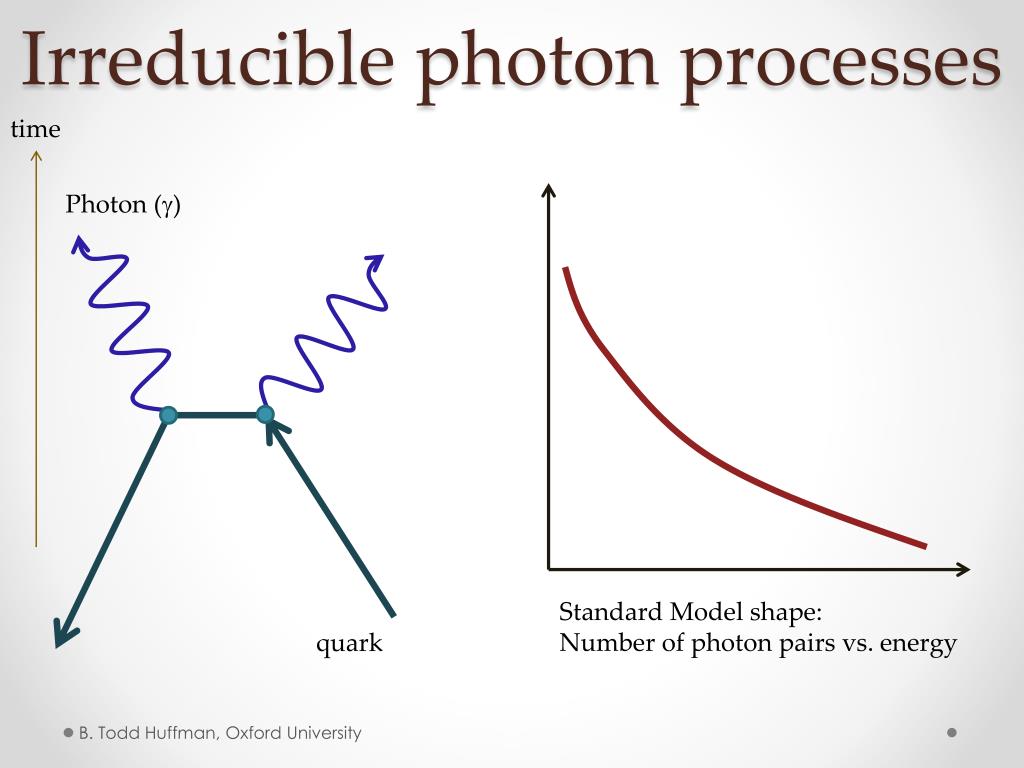 Irreducible photon processes

time

Photon ($\gamma$)

quark

Standard Model shape:
Number of photon pairs vs. energy

B. Todd Huffman, Oxford University